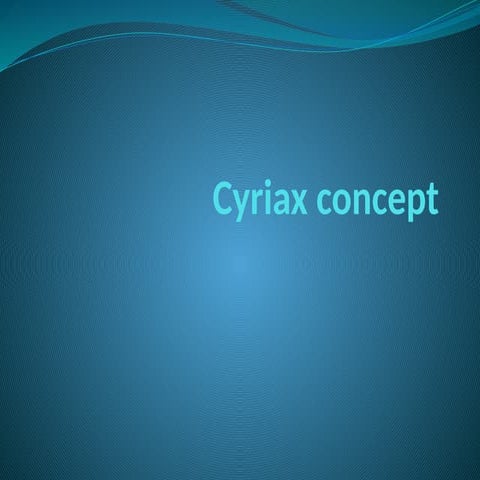 Cyriax concept